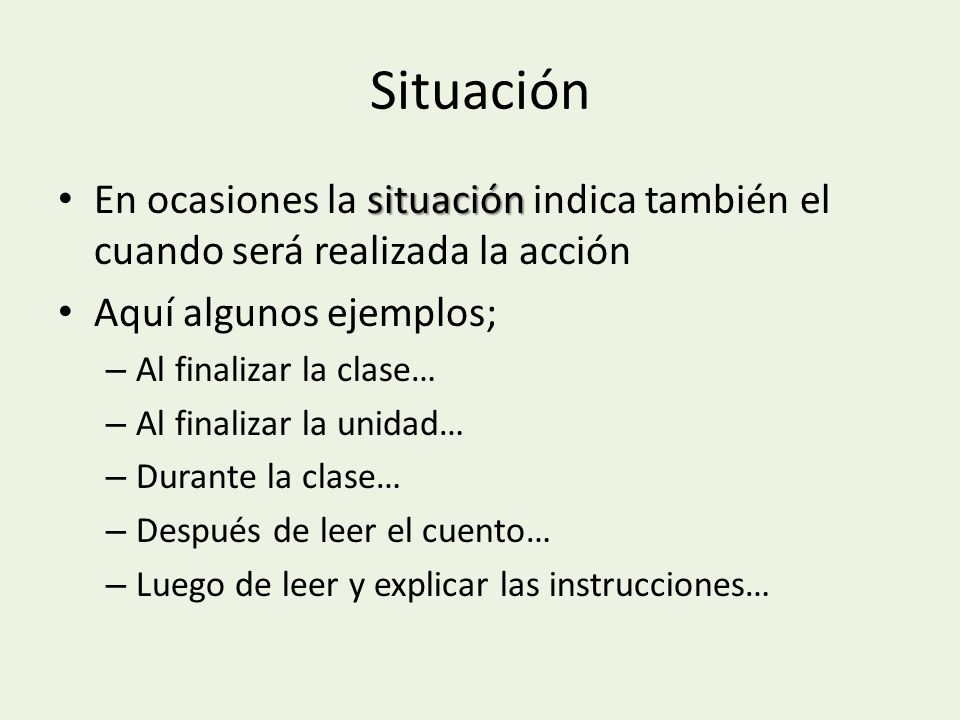 Situación

• En ocasiones la situación indica también el cuando será realizada la acción
• Aquí algunos ejemplos;
– Al finalizar la clase…
– Al finalizar la unidad…
– Durante la clase…
– Después de leer el cuento…
– Luego de leer y explicar las instrucciones…